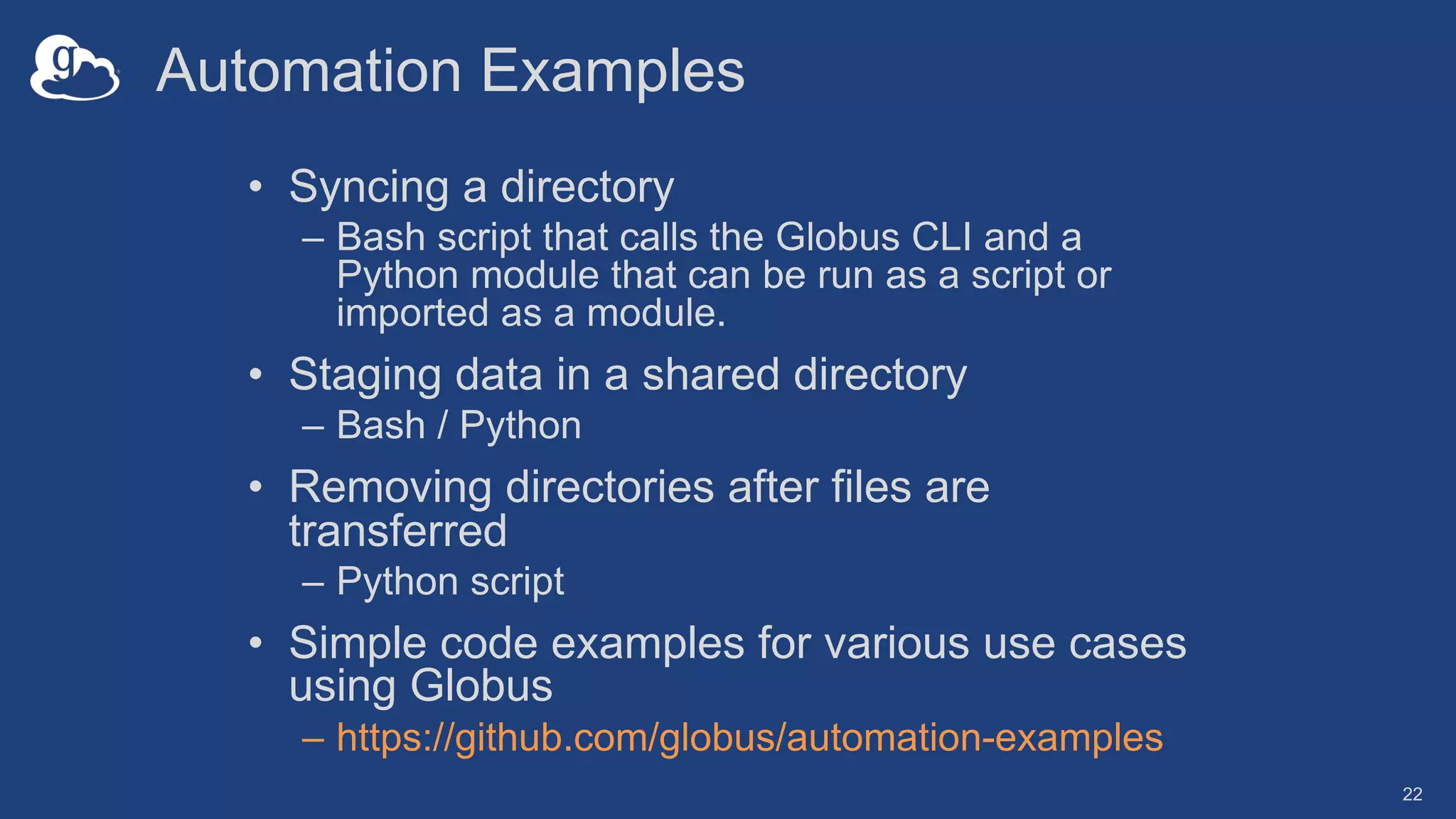 g

Automation Examples

• Syncing a directory
  – Bash script that calls the Globus CLI and a Python module that can be run as a script or imported as a module.
• Staging data in a shared directory
  – Bash / Python
• Removing directories after files are transferred
  – Python script
• Simple code examples for various use cases using Globus
  – https://github.com/globus/automation-examples

22